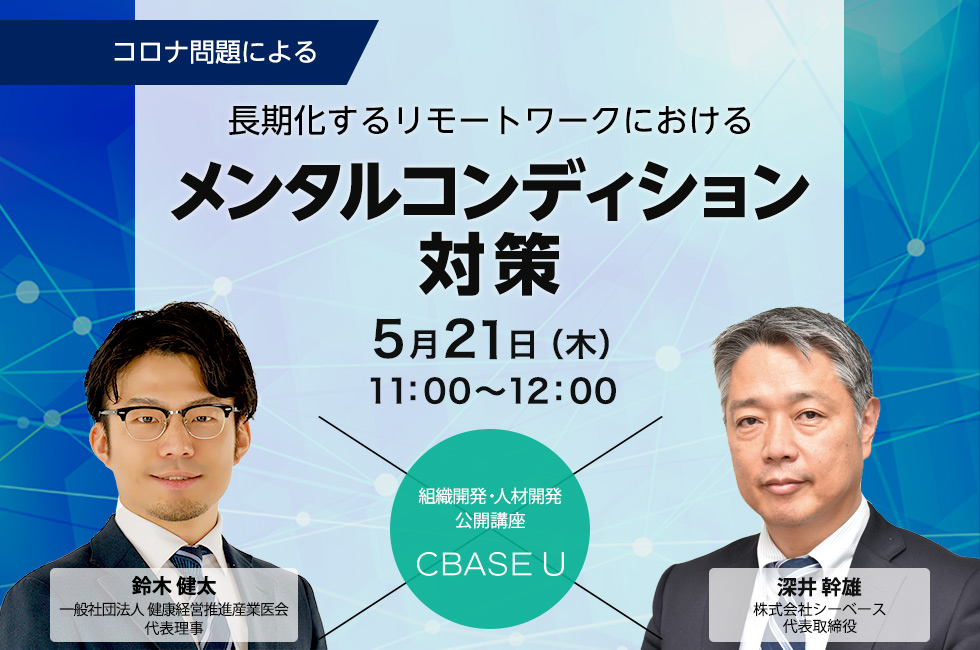 コロナ問題による

長期化するリモートワークにおける

メンタルコンディション対策

5月21日（木）
11:00〜12:00

組織開発・人材開発
公開講座
CBASE U

鈴木 健太
一般社団法人 健康経営推進産業医会
代表理事

深井 幹雄
株式会社シーベース
代表取締役